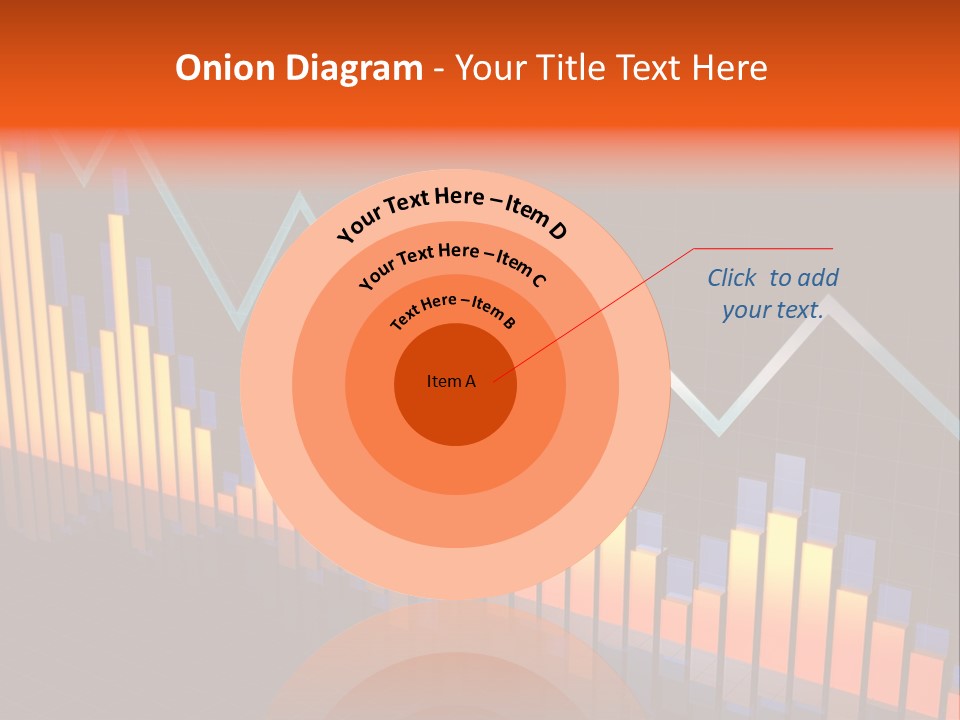 Onion Diagram - Your Title Text Here

Your Text Here – Item D

Your Text Here – Item C

Text Here – Item B

Item A

Click to add your text.